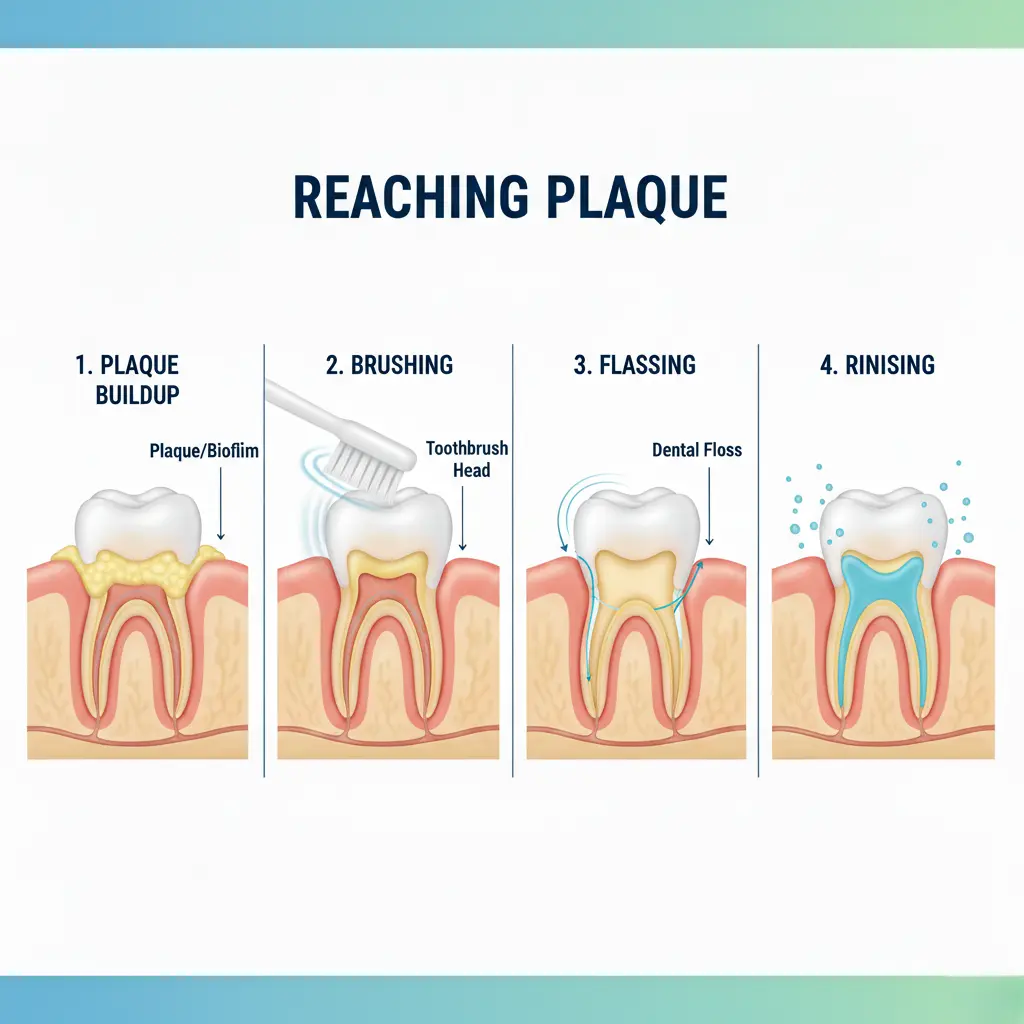 REACHING PLAQUE

1. PLAQUE BUILDUP

Plaque/Bioflim

2. BRUSHING

Toothbrush Head

3. FLASSING

Dental Floss

4. RINISING